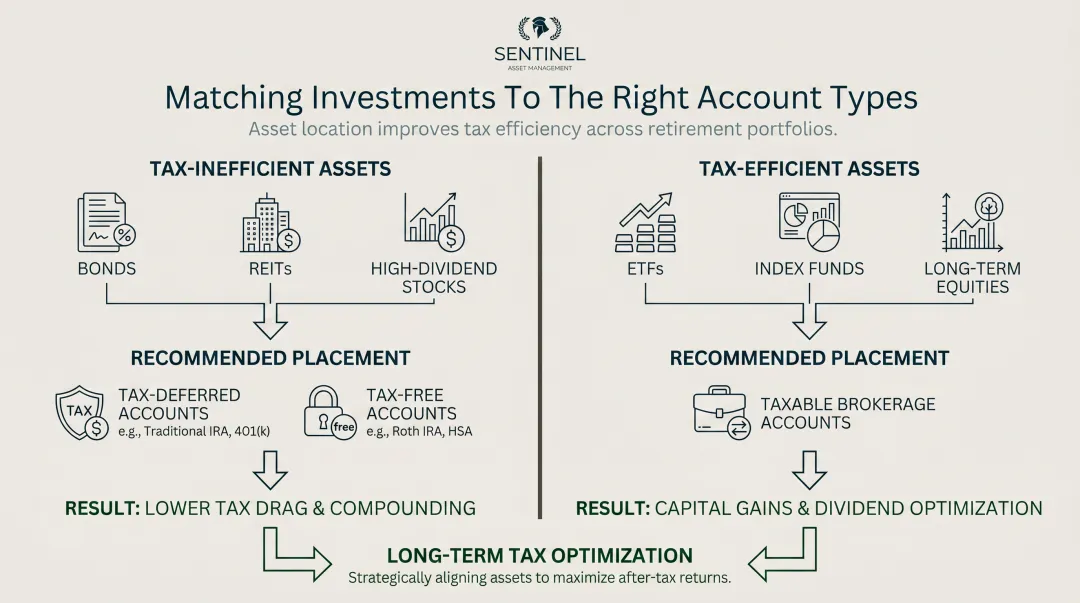 SENTINEL
ASSET MANAGEMENT

Matching Investments To The Right Account Types

Asset location improves tax efficiency across retirement portfolios.

TAX-INEFFICIENT ASSETS

BONDS

REITs

HIGH-DIVIDEND STOCKS

RECOMMENDED PLACEMENT

TAX

TAX-DEFERRED ACCOUNTS
e.g., Traditional IRA, 401(k)

free

TAX-FREE ACCOUNTS
e.g., Roth IRA, HSA

RESULT: LOWER TAX DRAG & COMPOUNDING

TAX-EFFICIENT ASSETS

ETFs

INDEX FUNDS

LONG-TERM EQUITIES

RECOMMENDED PLACEMENT

TAXABLE BROKERAGE ACCOUNTS

RESULT: CAPITAL GAINS & DIVIDEND OPTIMIZATION

LONG-TERM TAX OPTIMIZATION

Strategically aligning assets to maximize after-tax returns.